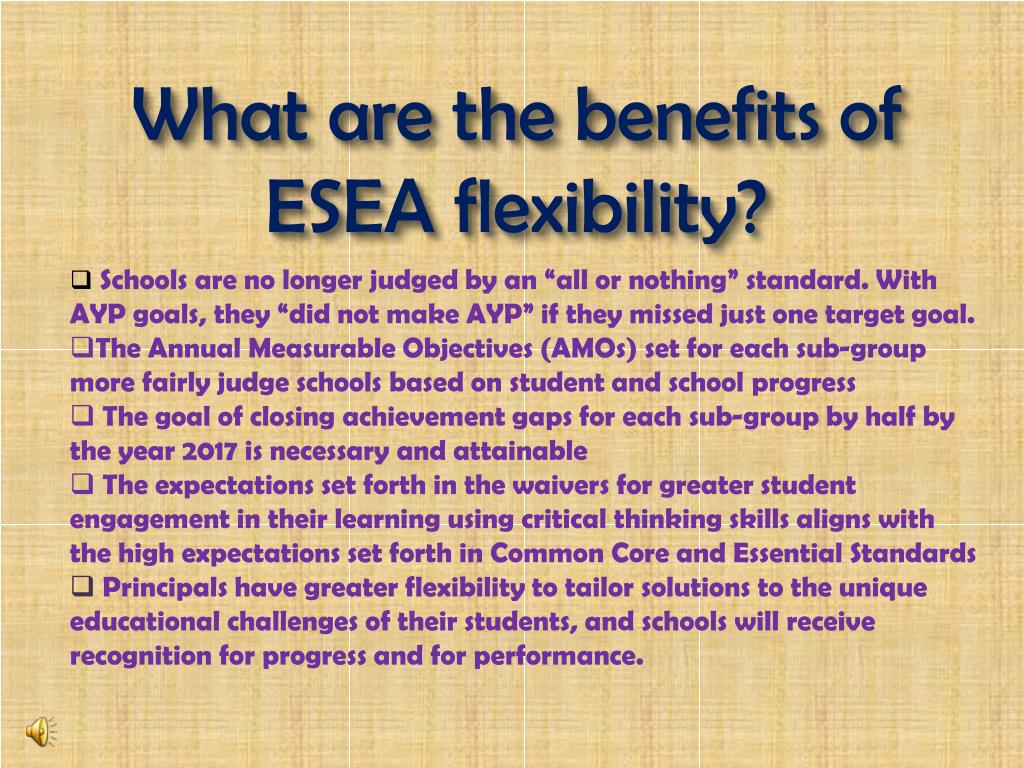 What are the benefits of ESEA flexibility?

❑ Schools are no longer judged by an “all or nothing” standard. With AYP goals, they “did not make AYP” if they missed just one target goal.
❑The Annual Measurable Objectives (AMOs) set for each sub-group more fairly judge schools based on student and school progress
❑ The goal of closing achievement gaps for each sub-group by half by the year 2017 is necessary and attainable
❑ The expectations set forth in the waivers for greater student engagement in their learning using critical thinking skills aligns with the high expectations set forth in Common Core and Essential Standards
❑ Principals have greater flexibility to tailor solutions to the unique educational challenges of their students, and schools will receive recognition for progress and for performance.